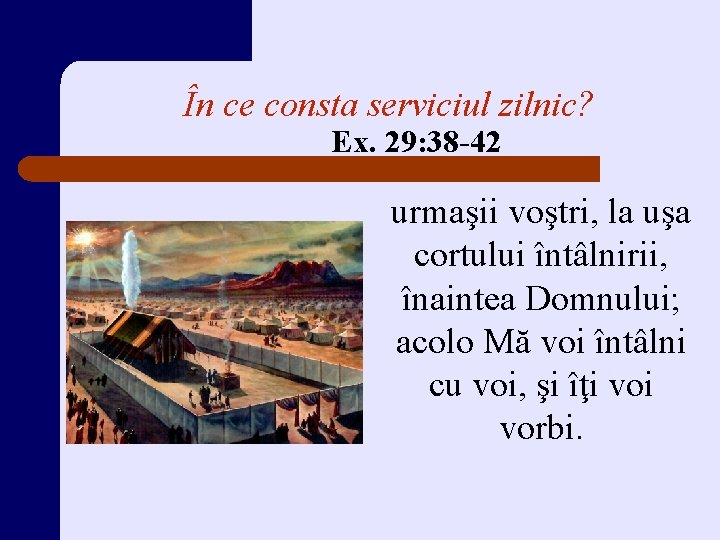 În ce consta serviciul zilnic?
Ex. 29:38-42

urmaşii voştri, la uşa cortului întâlnirii, înaintea Domnului; acolo Mă voi întâlni cu voi, şi îţi voi vorbi.